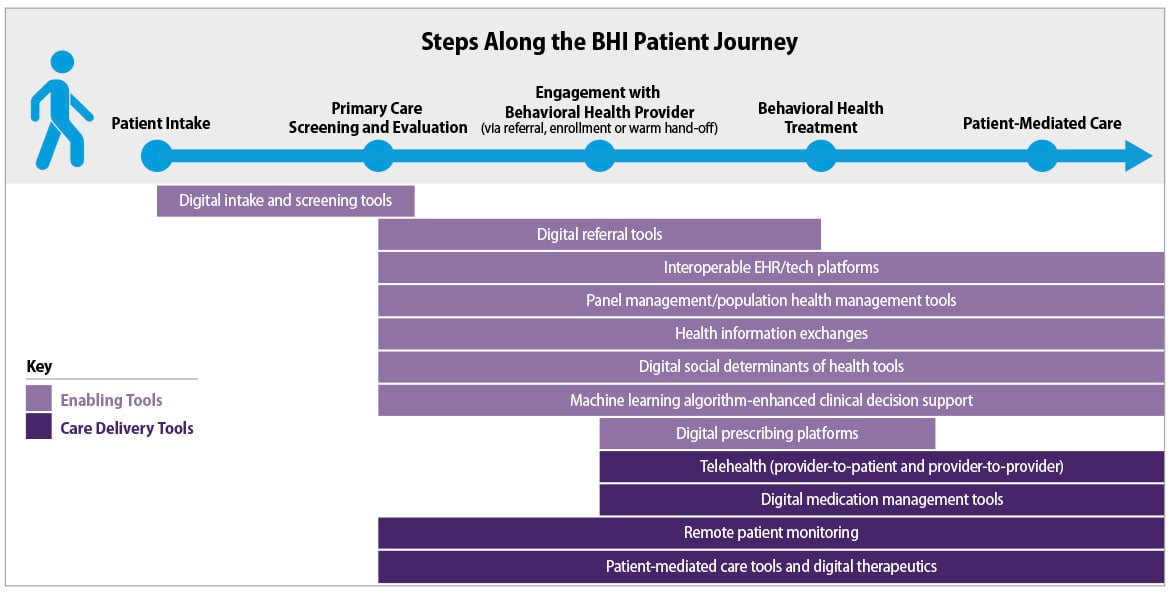 Steps Along the BHI Patient Journey

Patient Intake

Primary Care Screening and Evaluation

Engagement with Behavioral Health Provider (via referral, enrollment or warm hand-off)

Behavioral Health Treatment

Patient-Mediated Care

Digital intake and screening tools

Digital referral tools

Interoperable EHR/tech platforms

Panel management/population health management tools

Health information exchanges

Digital social determinants of health tools

Machine learning algorithm-enhanced clinical decision support

Digital prescribing platforms

Telehealth (provider-to-patient and provider-to-provider)

Digital medication management tools

Remote patient monitoring

Patient-mediated care tools and digital therapeutics

Key

Enabling Tools

Care Delivery Tools